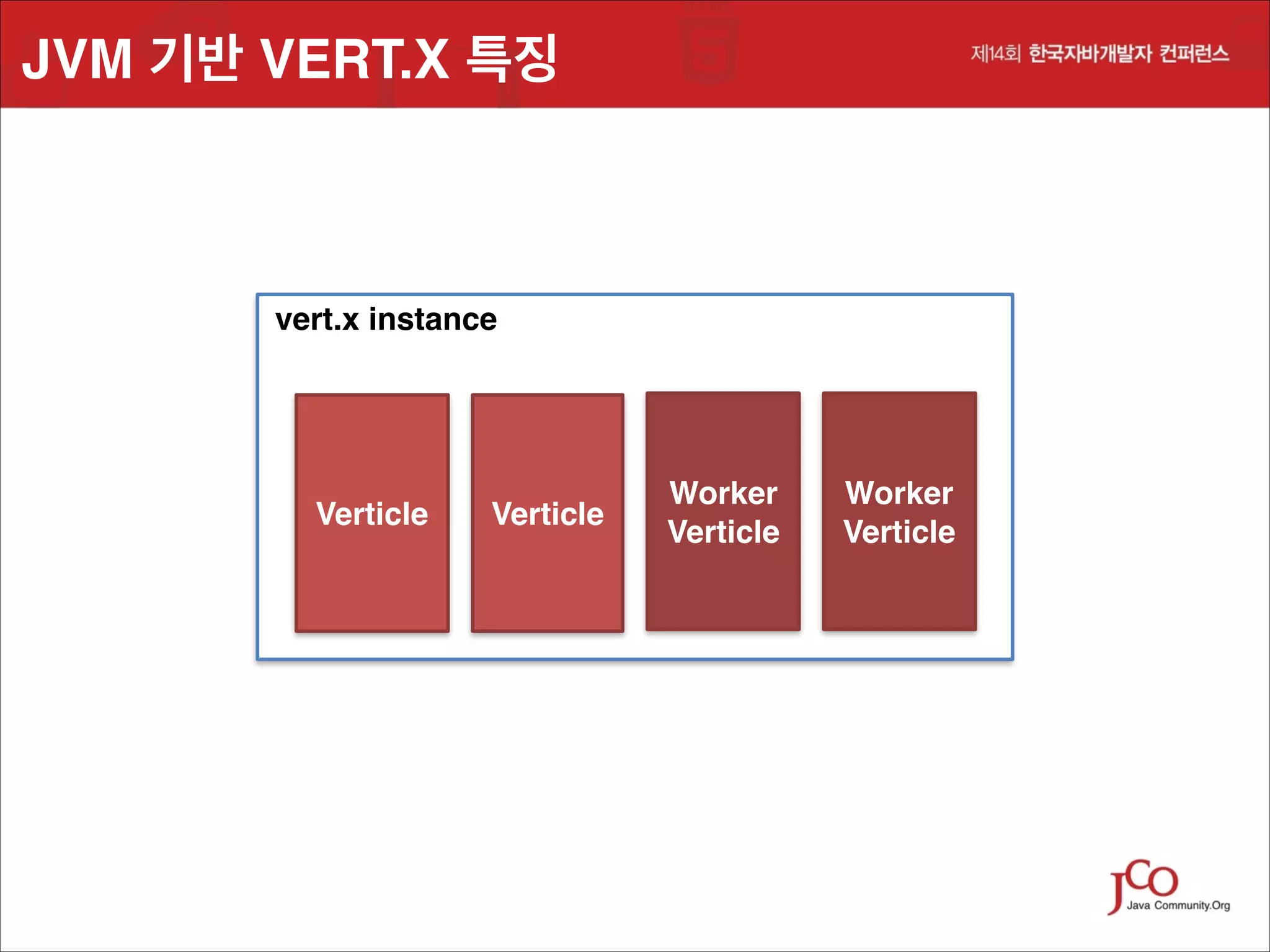 JVM 기반 VERT.X 특징

제14회 한국자바개발자 컨퍼런스

vert.x instance

Verticle

Verticle

Worker Verticle

Worker Verticle

JCO Java Community.Org